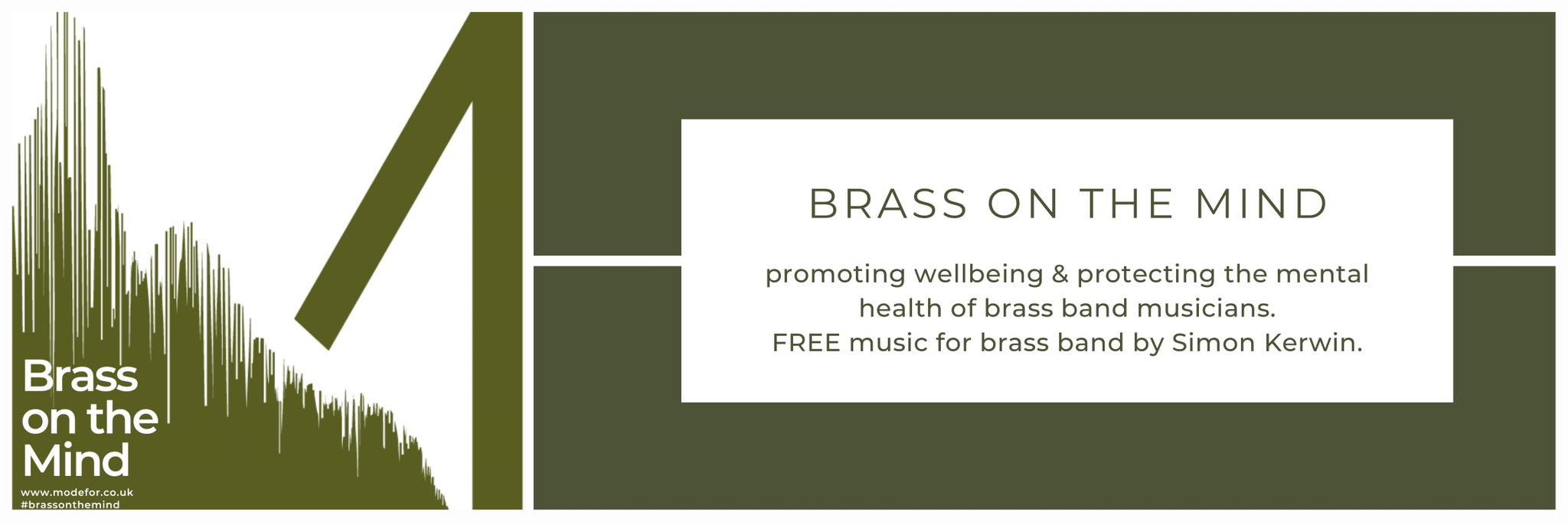 Brass on the Mind

www.modefor.co.uk
#brassonthemind

BRASS ON THE MIND

promoting wellbeing & protecting the mental health of brass band musicians.
FREE music for brass band by Simon Kerwin.